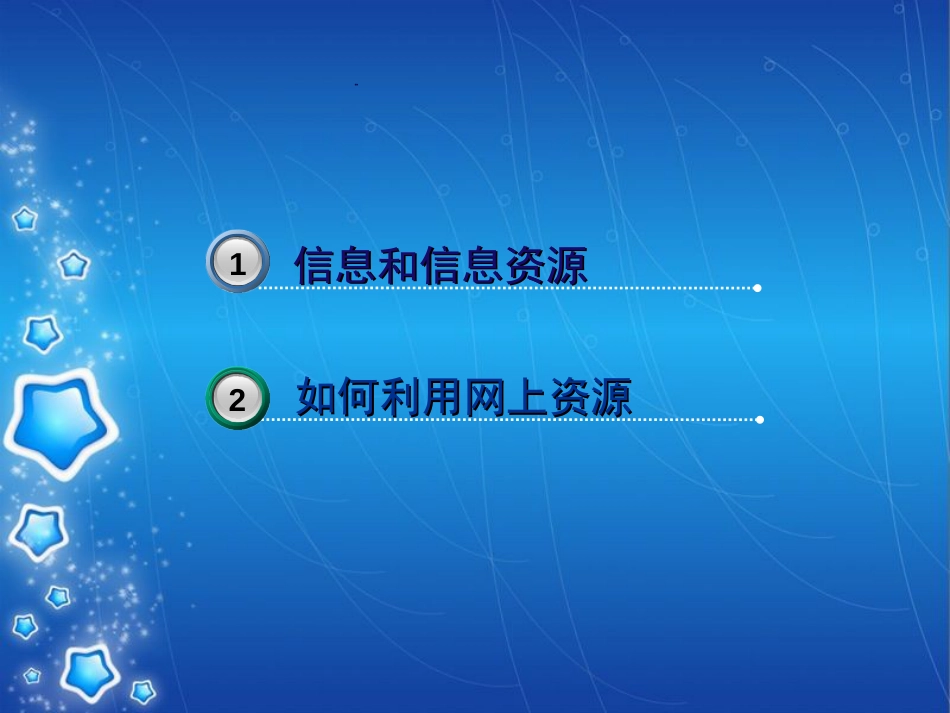 1 信息和信息资源

2 如何利用网上资源